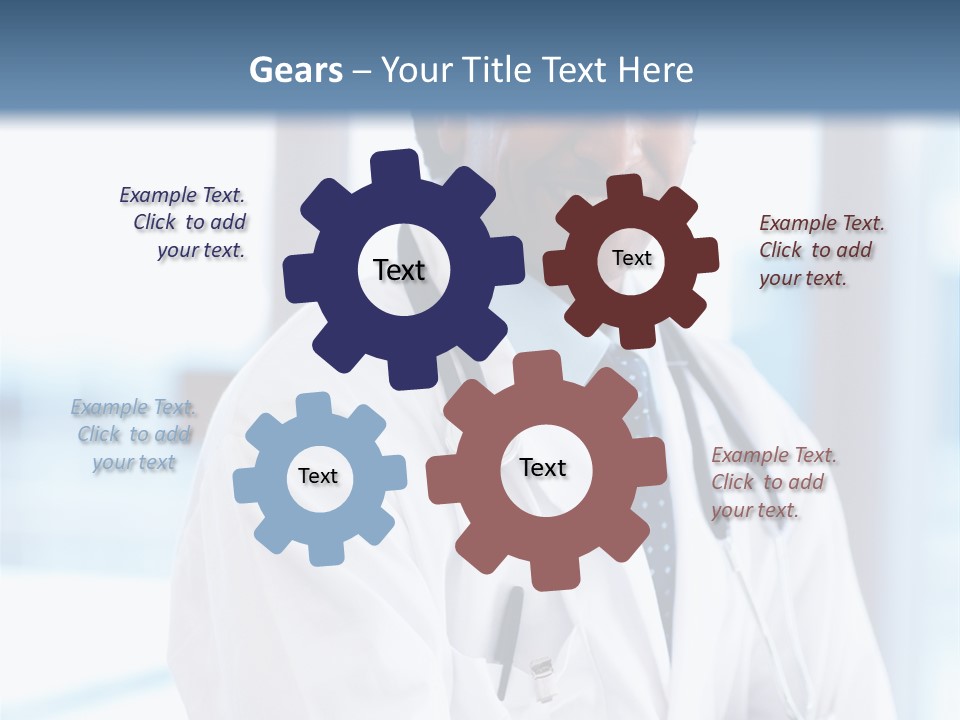 Gears – Your Title Text Here

Example Text. Click to add your text.

Text

Text

Example Text. Click to add your text.

Example Text. Click to add your text

Text

Text

Example Text. Click to add your text.